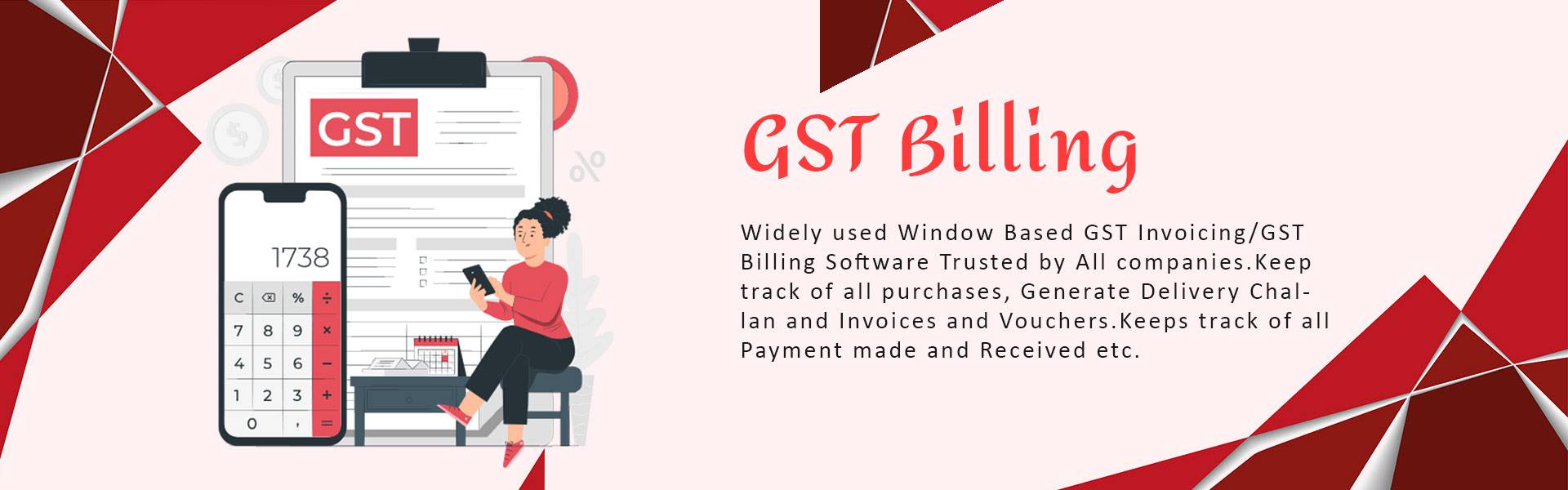 GST

1738

C ⌫ % ÷
7 8 9 ×
4 5 6 −
1 2 3 +
0 , =

GST Billing

Widely used Window Based GST Invoicing/GST Billing Software Trusted by All companies.Keep track of all purchases, Generate Delivery Challan and Invoices and Vouchers.Keeps track of all Payment made and Received etc.